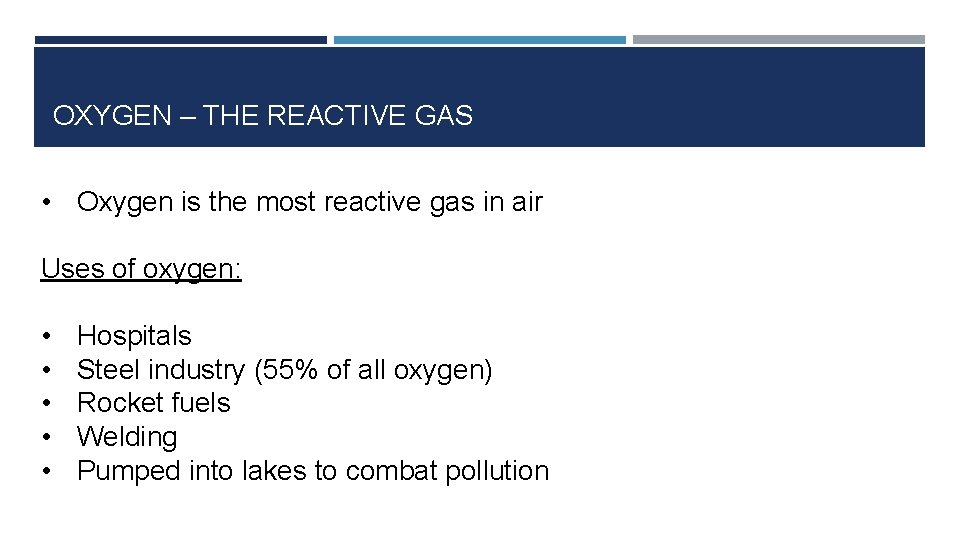 OXYGEN – THE REACTIVE GAS

• Oxygen is the most reactive gas in air

Uses of oxygen:

• Hospitals
• Steel industry (55% of all oxygen)
• Rocket fuels
• Welding
• Pumped into lakes to combat pollution